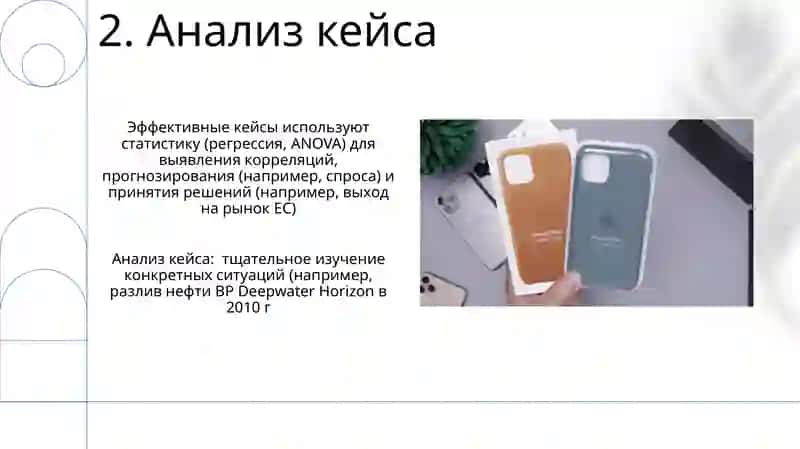 2. Анализ кейса

Эффективные кейсы используют статистику (регрессия, ANOVA) для выявления корреляций, прогнозирования (например, спроса) и принятия решений (например, выход на рынок ЕС)

Анализ кейса:  тщательное изучение конкретных ситуаций (например, разлив нефти BP Deepwater Horizon в 2010 г